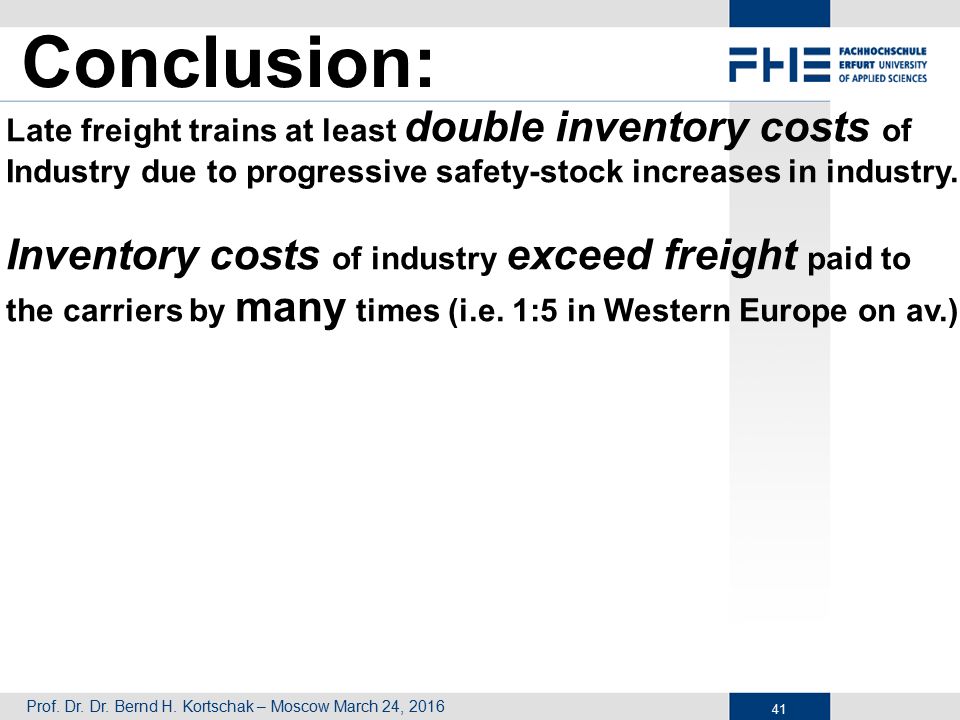 Conclusion:

FHE FACHHOCHSCHULE ERFURT UNIVERSITY OF APPLIED SCIENCES

Late freight trains at least double inventory costs of Industry due to progressive safety-stock increases in industry.

Inventory costs of industry exceed freight paid to the carriers by many times (i.e. 1:5 in Western Europe on av.)

Prof. Dr. Dr. Bernd H. Kortschak – Moscow March 24, 2016

41